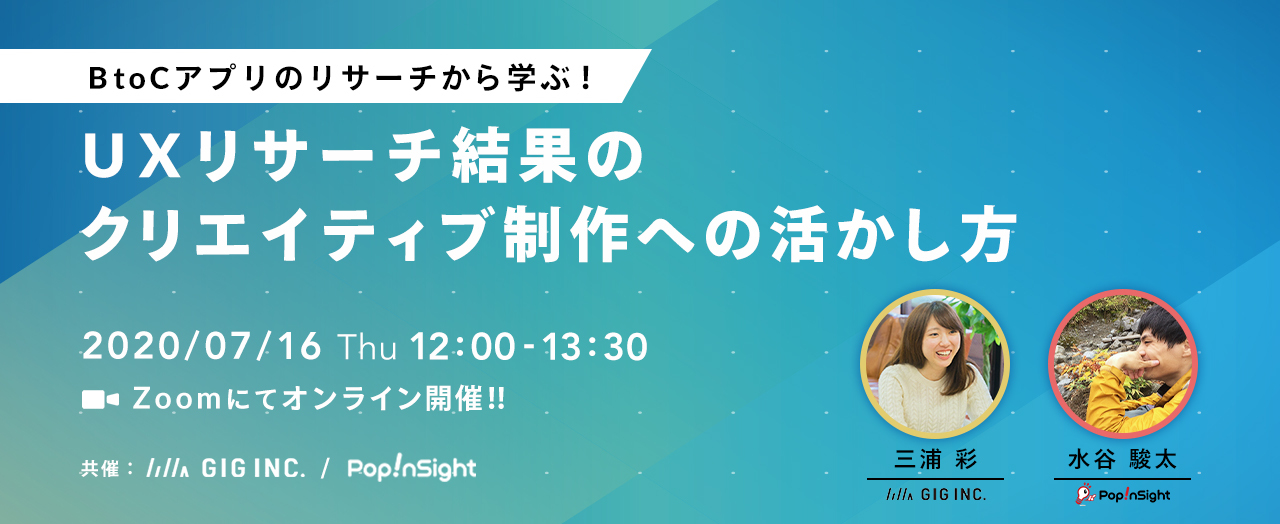 BtoCアプリのリサーチから学ぶ！

UXリサーチ結果の
クリエイティブ制作への活かし方

2020/07/16 Thu 12:00-13:30

Zoomにてオンライン開催!!

共催： GIG INC. / Pop!nSight

三浦 彩
GIG INC.

水谷 駿太
Pop!nSight